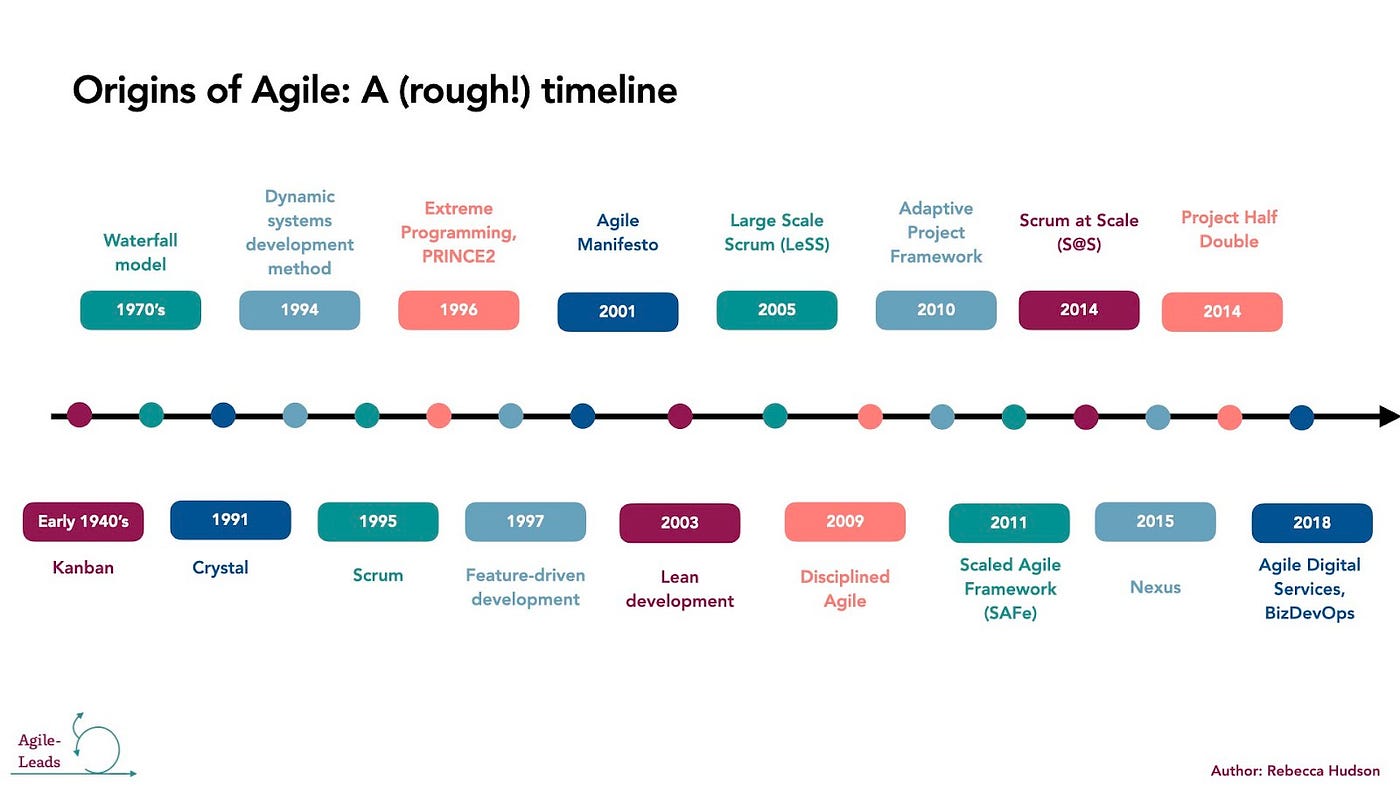 Origins of Agile: A (rough!) timeline

Waterfall model
1970's

Dynamic systems development method
1994

Extreme Programming, PRINCE2
1996

Agile Manifesto
2001

Large Scale Scrum (LeSS)
2005

Adaptive Project Framework
2010

Scrum at Scale (S@S)
2014

Project Half Double
2014

Early 1940's
Kanban

1991
Crystal

1995
Scrum

1997
Feature-driven development

2003
Lean development

2009
Disciplined Agile

2011
Scaled Agile Framework (SAFe)

2015
Nexus

2018
Agile Digital Services, BizDevOps

Agile-Leads

Author: Rebecca Hudson